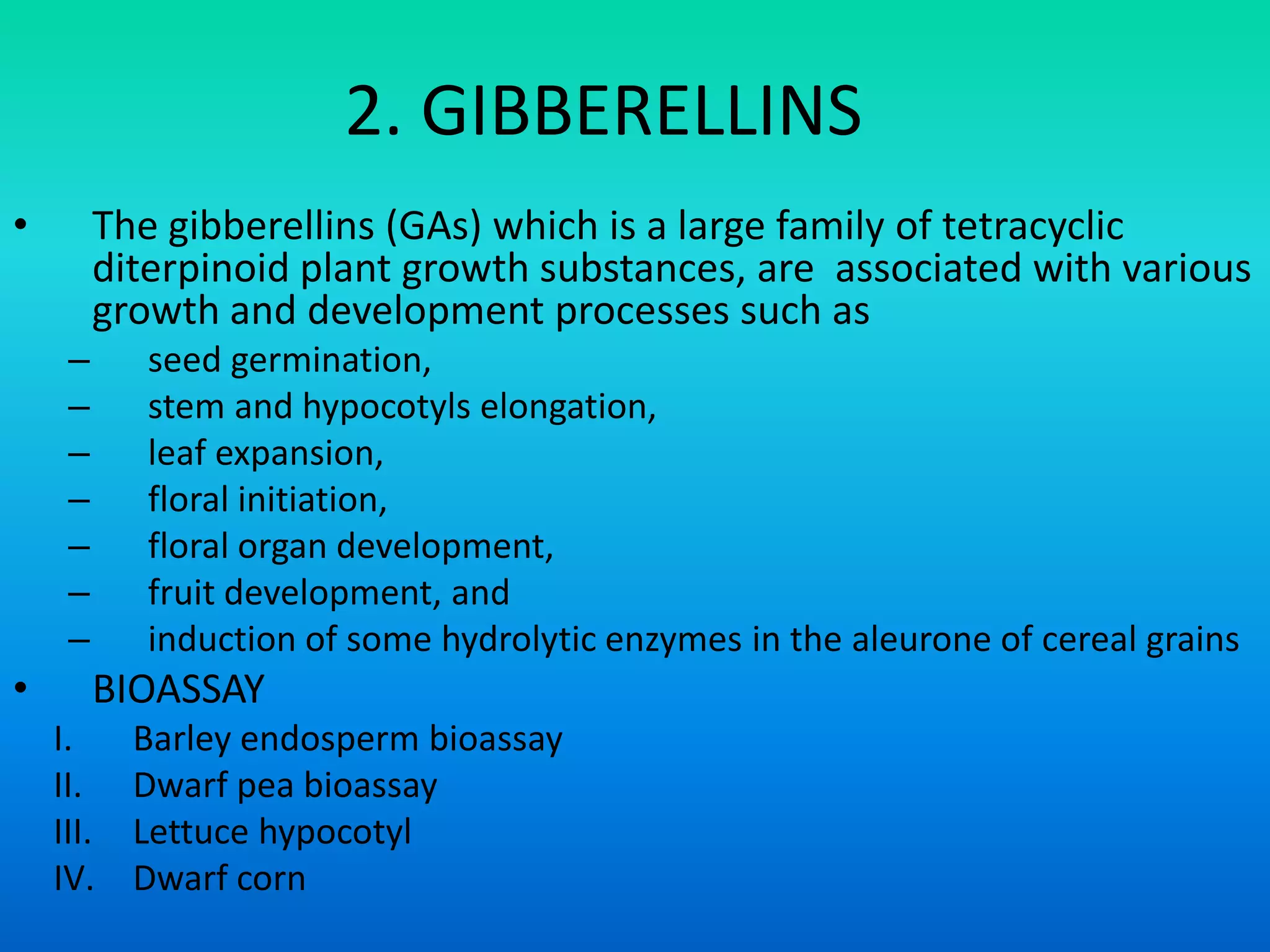 2. GIBBERELLINS

• The gibberellins (GAs) which is a large family of tetracyclic diterpinoid plant growth substances, are associated with various growth and development processes such as

– seed germination,
– stem and hypocotyls elongation,
– leaf expansion,
– floral initiation,
– floral organ development,
– fruit development, and
– induction of some hydrolytic enzymes in the aleurone of cereal grains

• BIOASSAY

I. Barley endosperm bioassay
II. Dwarf pea bioassay
III. Lettuce hypocotyl
IV. Dwarf corn